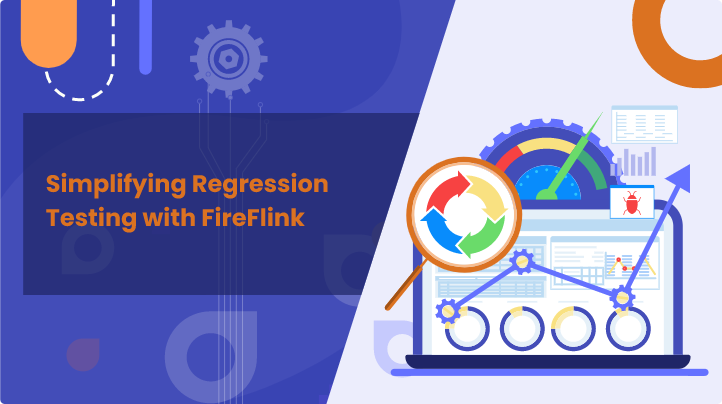 Simplifying Regression Testing with FireFlink